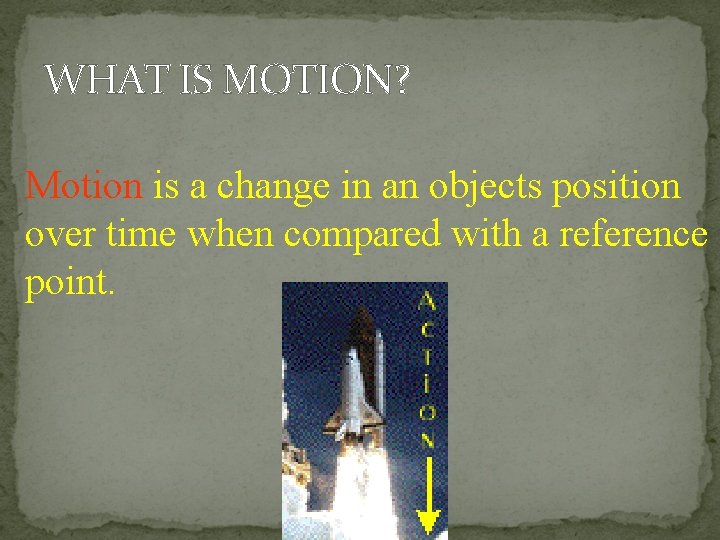 WHAT IS MOTION?

Motion is a change in an objects position over time when compared with a reference point.

ACTION